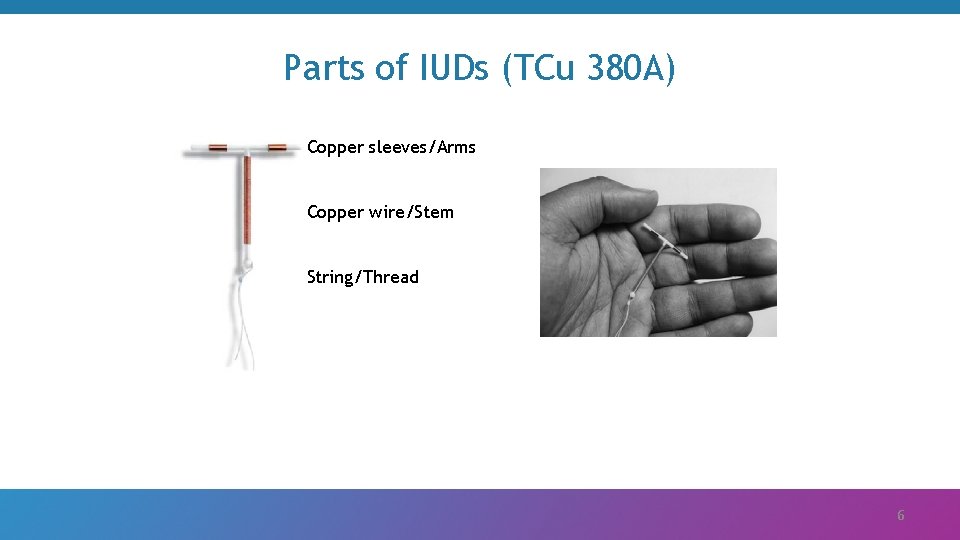 Parts of IUDs (TCu 380A)

Copper sleeves/Arms

Copper wire/Stem

String/Thread

6